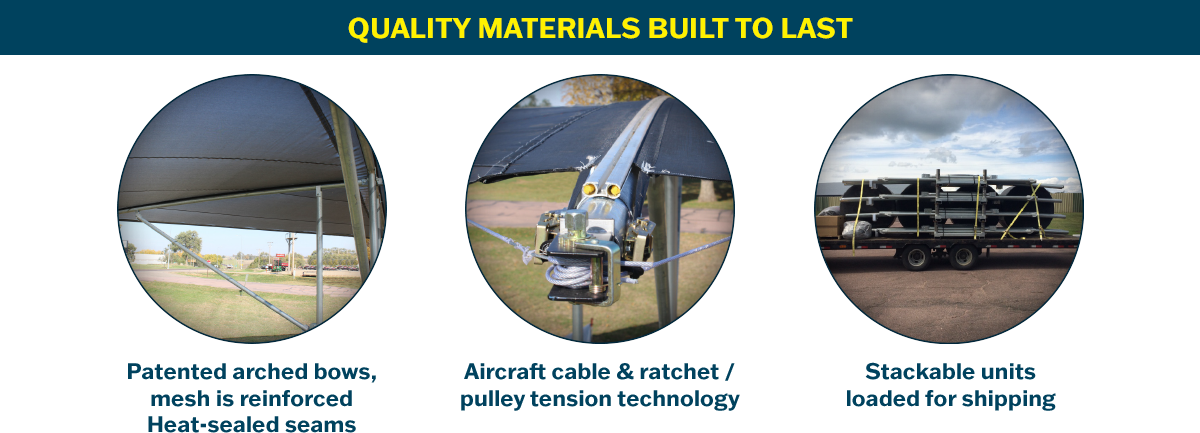 QUALITY MATERIALS BUILT TO LAST

Patented arched bows, mesh is reinforced Heat-sealed seams

Aircraft cable & ratchet / pulley tension technology

Stackable units loaded for shipping